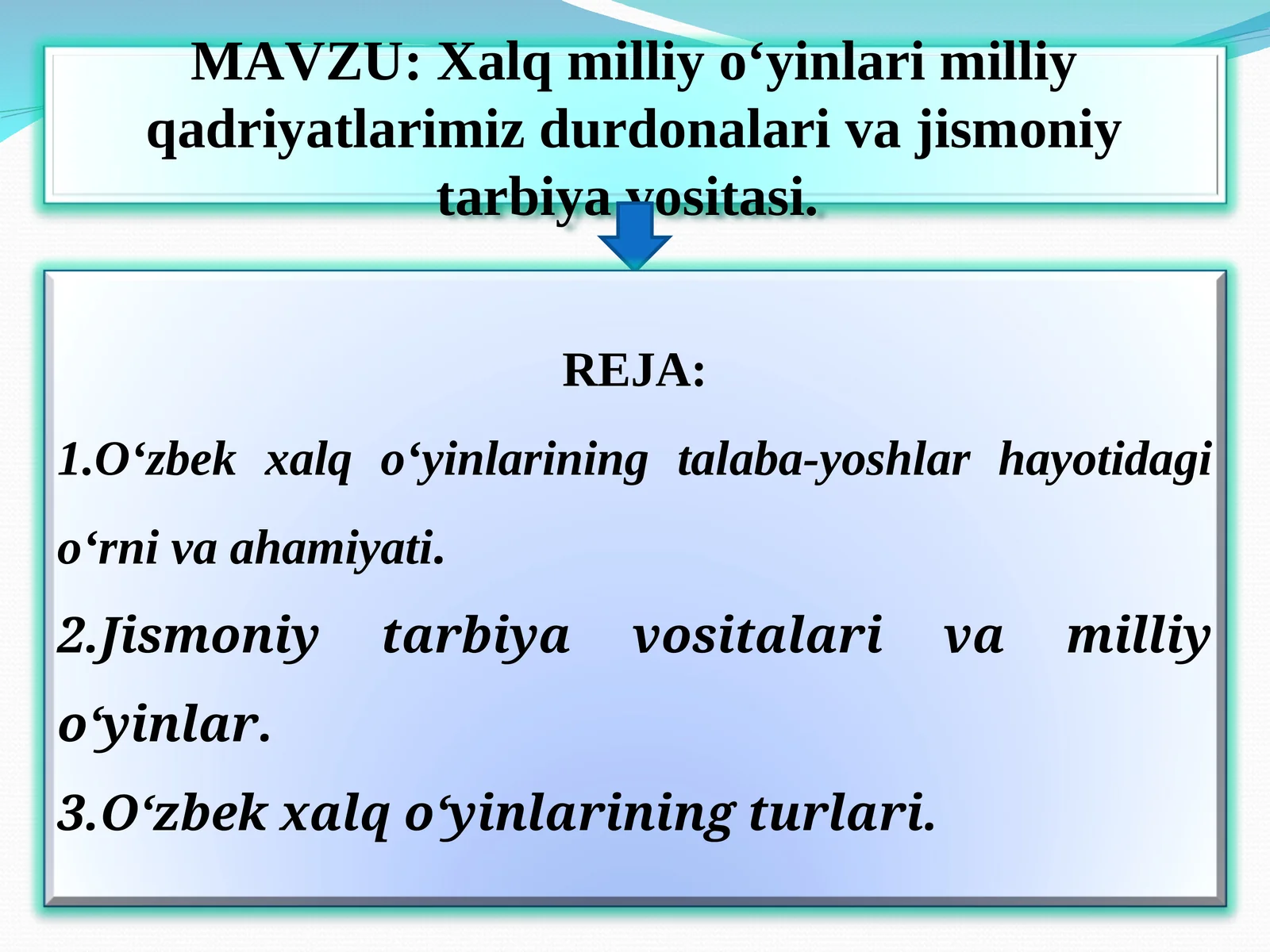 MAVZU: Xalq milliy o‘yinlari milliy qadriyatlarimiz durdonalari va jismoniy tarbiya vositasi.

REJA:

1.O‘zbek xalq o‘yinlarining talaba-yoshlar hayotidagi o‘rni va ahamiyati.

2.Jismoniy tarbiya vositalari va milliy o‘yinlar.

3.O‘zbek xalq o‘yinlarining turlari.